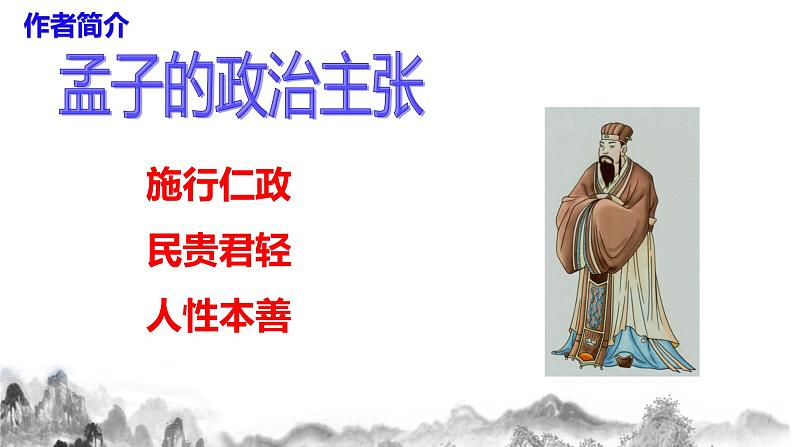 作者简介

孟子的政治主张

施行仁政

民贵君轻

人性本善